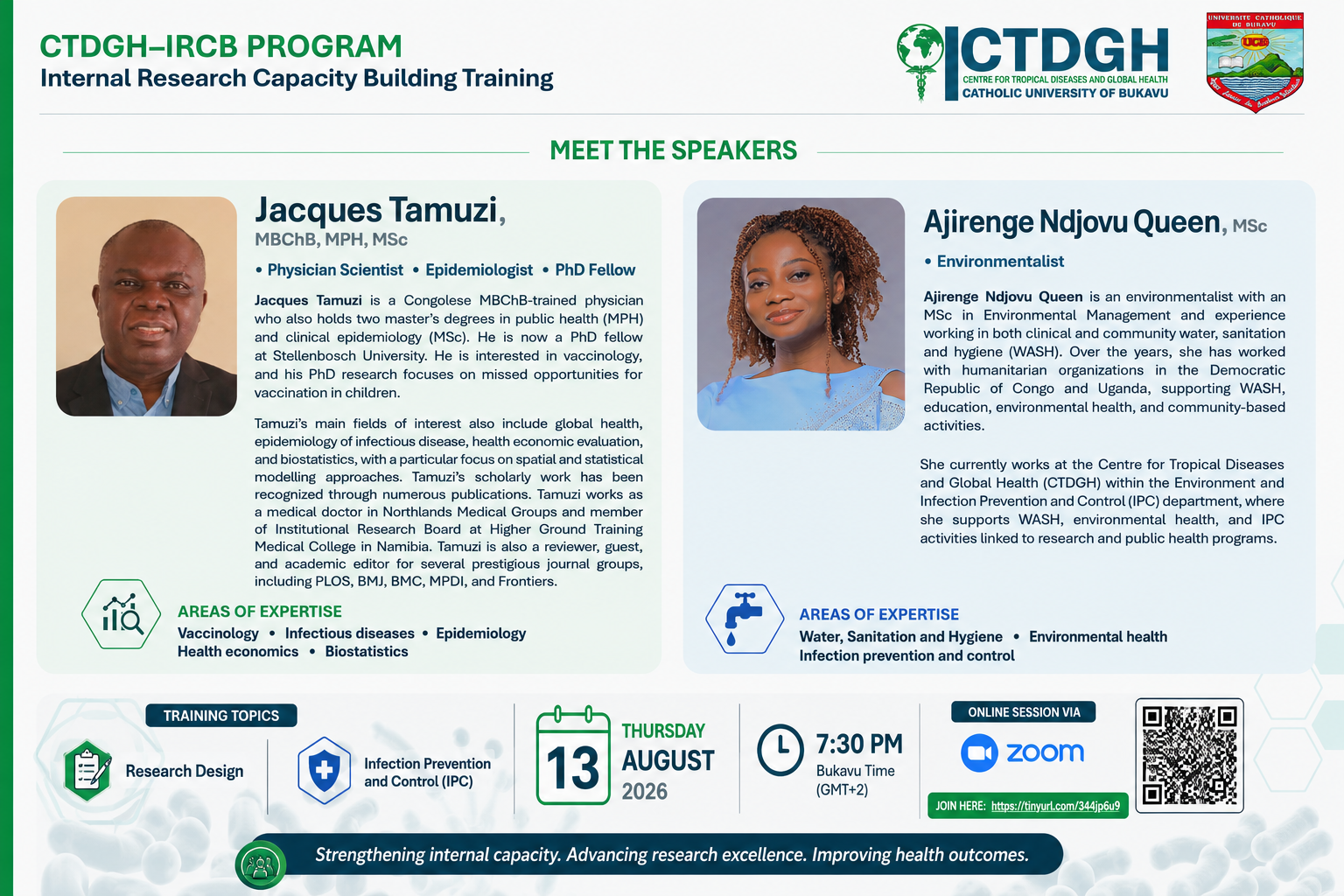 CTDGH–IRCB PROGRAM
Internal Research Capacity Building Training

CTDGH
CENTRE FOR TROPICAL DISEASES AND GLOBAL HEALTH
CATHOLIC UNIVERSITY OF BUKAVU

UNIVERSITE CATHOLIQUE DE BUKAVU
UCB

MEET THE SPEAKERS

Jacques Tamuzi,
MBChB, MPH, MSc

• Physician Scientist • Epidemiologist • PhD Fellow

Jacques Tamuzi is a Congolese MBChB-trained physician who also holds two master's degrees in public health (MPH) and clinical epidemiology (MSc). He is now a PhD fellow at Stellenbosch University. He is interested in vaccinology, and his PhD research focuses on missed opportunities for vaccination in children.

Tamuzi's main fields of interest also include global health, epidemiology of infectious disease, health economic evaluation, and biostatistics, with a particular focus on spatial and statistical modelling approaches. Tamuzi's scholarly work has been recognized through numerous publications. Tamuzi works as a medical doctor in Northlands Medical Groups and member of Institutional Research Board at Higher Ground Training Medical College in Namibia. Tamuzi is also a reviewer, guest, and academic editor for several prestigious journal groups, including PLOS, BMJ, BMC, MPDI, and Frontiers.

AREAS OF EXPERTISE
Vaccinology • Infectious diseases • Epidemiology
Health economics • Biostatistics

Ajirenge Ndjovu Queen, MSc

• Environmentalist

Ajirenge Ndjovu Queen is an environmentalist with an MSc in Environmental Management and experience working in both clinical and community water, sanitation and hygiene (WASH). Over the years, she has worked with humanitarian organizations in the Democratic Republic of Congo and Uganda, supporting WASH, education, environmental health, and community-based activities.

She currently works at the Centre for Tropical Diseases and Global Health (CTDGH) within the Environment and Infection Prevention and Control (IPC) department, where she supports WASH, environmental health, and IPC activities linked to research and public health programs.

AREAS OF EXPERTISE
Water, Sanitation and Hygiene • Environmental health
Infection prevention and control

TRAINING TOPICS
Research Design
Infection Prevention and Control (IPC)

13
THURSDAY
AUGUST
2026

7:30 PM
Bukavu Time
(GMT+2)

ONLINE SESSION VIA
zoom
JOIN HERE: https://tinyurl.com/344jp6u9

Strengthening internal capacity. Advancing research excellence. Improving health outcomes.